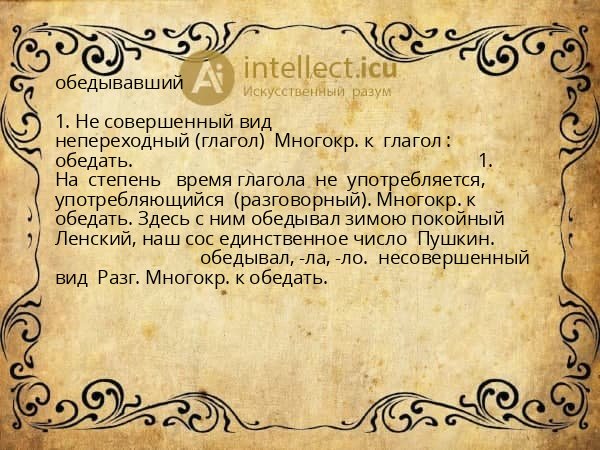 обедывавший

Ai intellect.icu
Искусственный разум

1. Не совершенный вид непереходный (глагол) Многокр. к глагол : обедать. 1. На степень время глагола не употребляется, употребляющийся (разговорный). Многокр. к обедать. Здесь с ним обедывал зимою покойный Ленский, наш сос единственное число Пушкин. обедывал, -ла, -ло. несовершенный вид Разг. Многокр. к обедать.